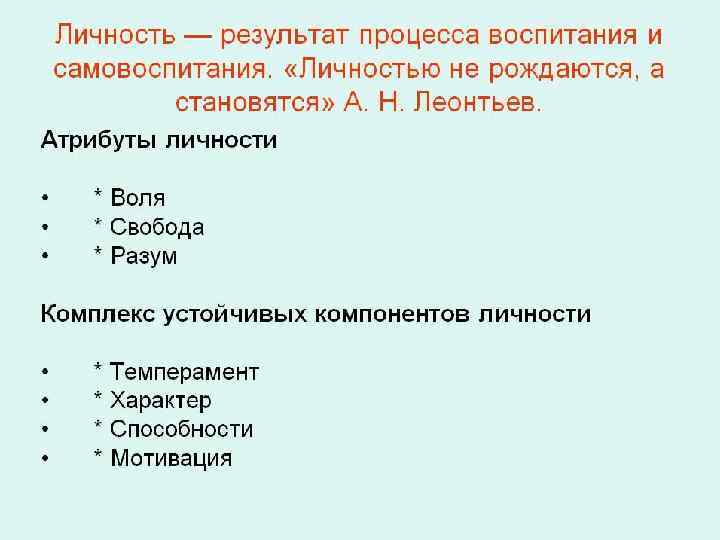 Личность — результат процесса воспитания и самовоспитания. «Личностью не рождаются, а становятся» А. Н. Леонтьев.

Атрибуты личности

• * Воля
• * Свобода
• * Разум

Комплекс устойчивых компонентов личности

• * Темперамент
• * Характер
• * Способности
• * Мотивация